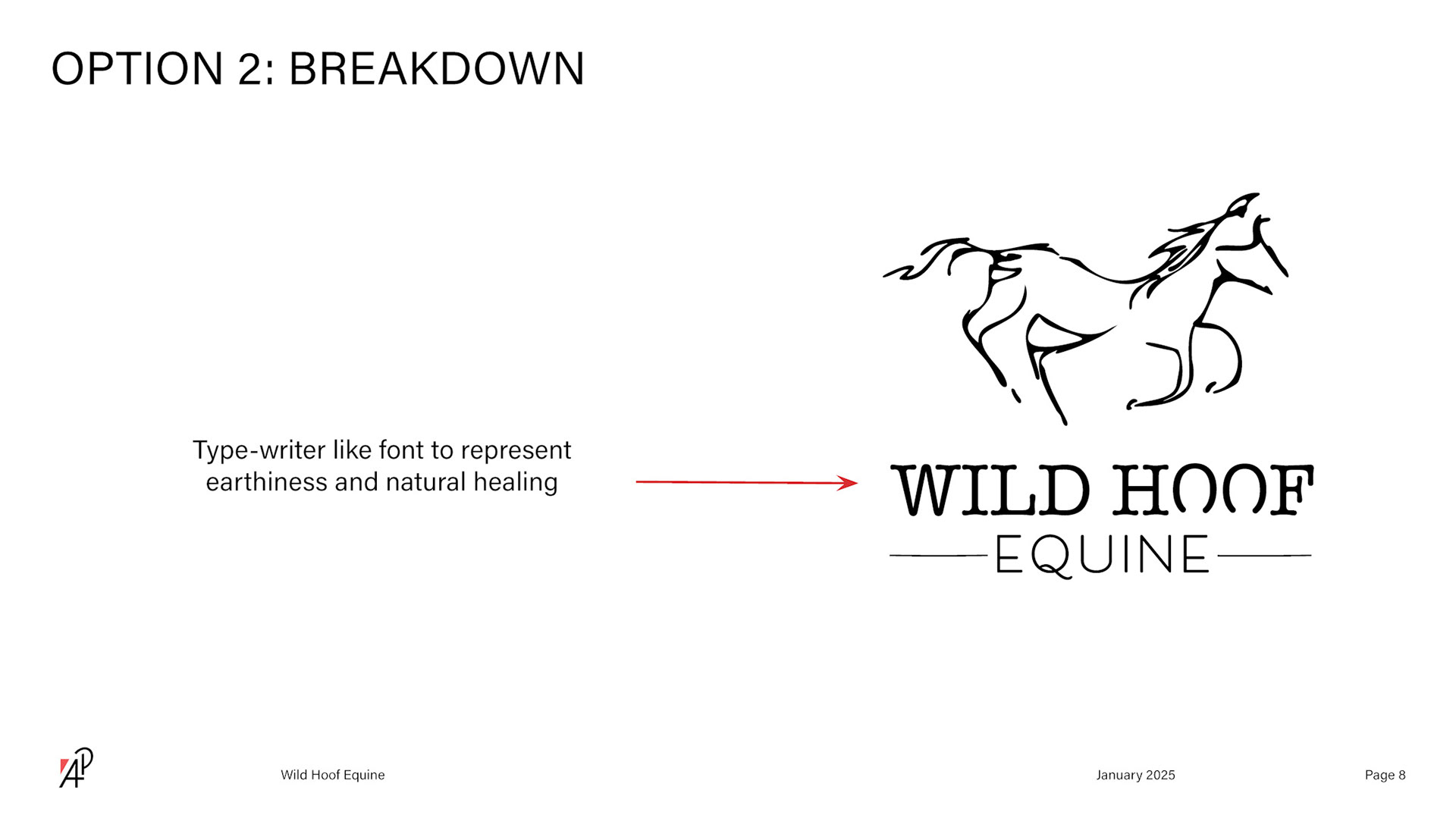 OPTION 2: BREAKDOWN

Type-writer like font to represent earthiness and natural healing

WILD HOOF
EQUINE

AP

Wild Hoof Equine

January 2025

Page 8